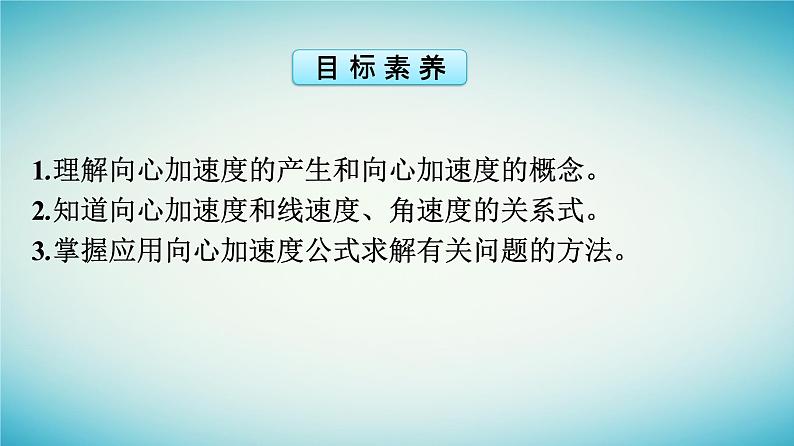 目标素养

1.理解向心加速度的产生和向心加速度的概念。
2.知道向心加速度和线速度、角速度的关系式。
3.掌握应用向心加速度公式求解有关问题的方法。